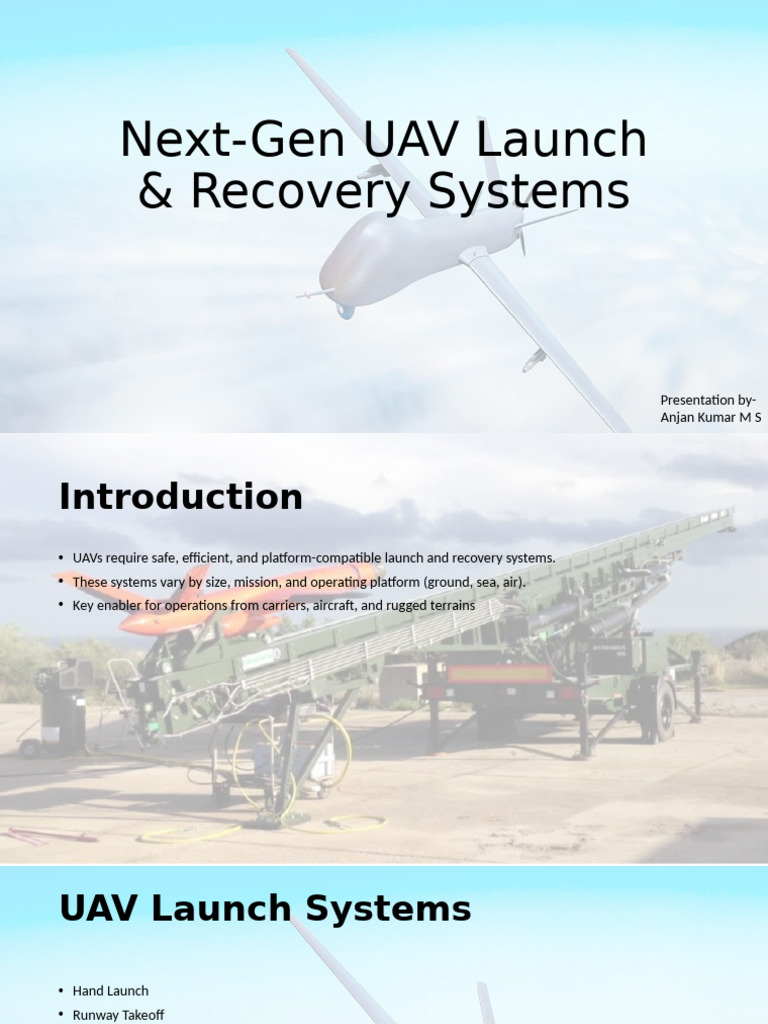 Next-Gen UAV Launch & Recovery Systems

Presentation by-
Anjan Kumar M S

Introduction

• UAVs require safe, efficient, and platform-compatible launch and recovery systems.
• These systems vary by size, mission, and operating platform (ground, sea, air).
• Key enabler for operations from carriers, aircraft, and rugged terrains

UAV Launch Systems

• Hand Launch
• Runway Takeoff